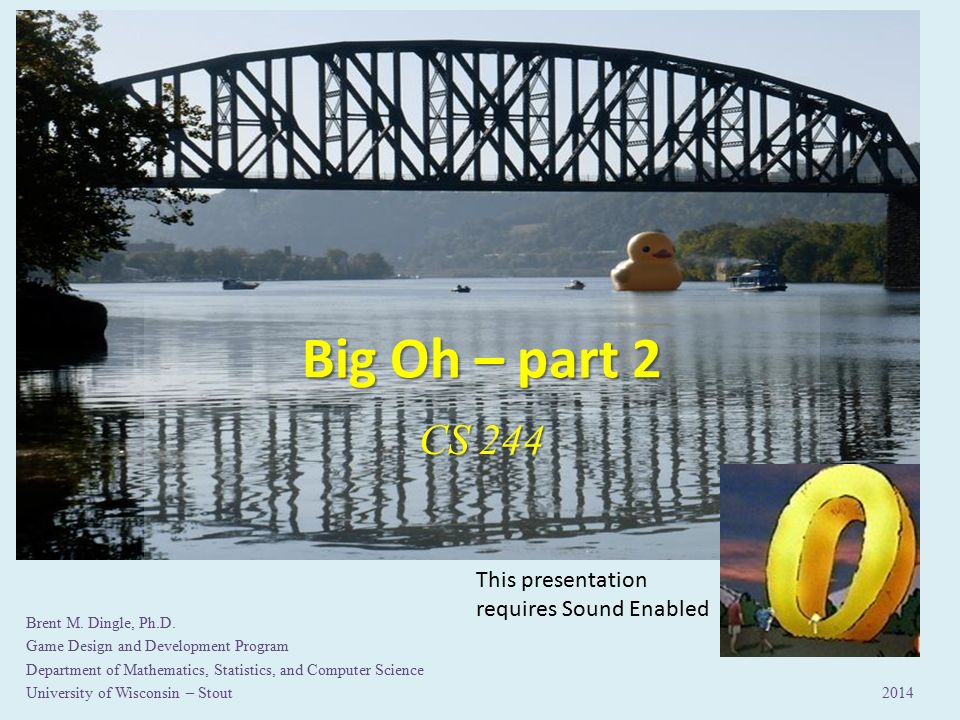 Big Oh – part 2

CS 244

This presentation requires Sound Enabled

Brent M. Dingle, Ph.D.
Game Design and Development Program
Department of Mathematics, Statistics, and Computer Science
University of Wisconsin – Stout

2014